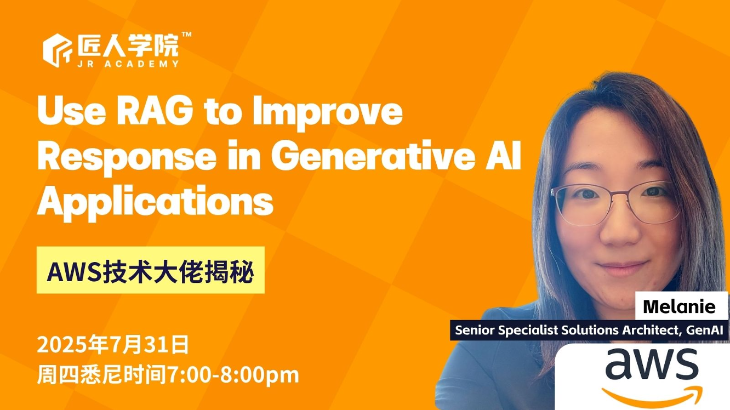 匠人学院™
JR ACADEMY

Use RAG to Improve Response in Generative AI Applications

AWS技术大佬揭秘

2025年7月31日
周四悉尼时间7:00-8:00pm

Melanie
Senior Specialist Solutions Architect, GenAI

aws